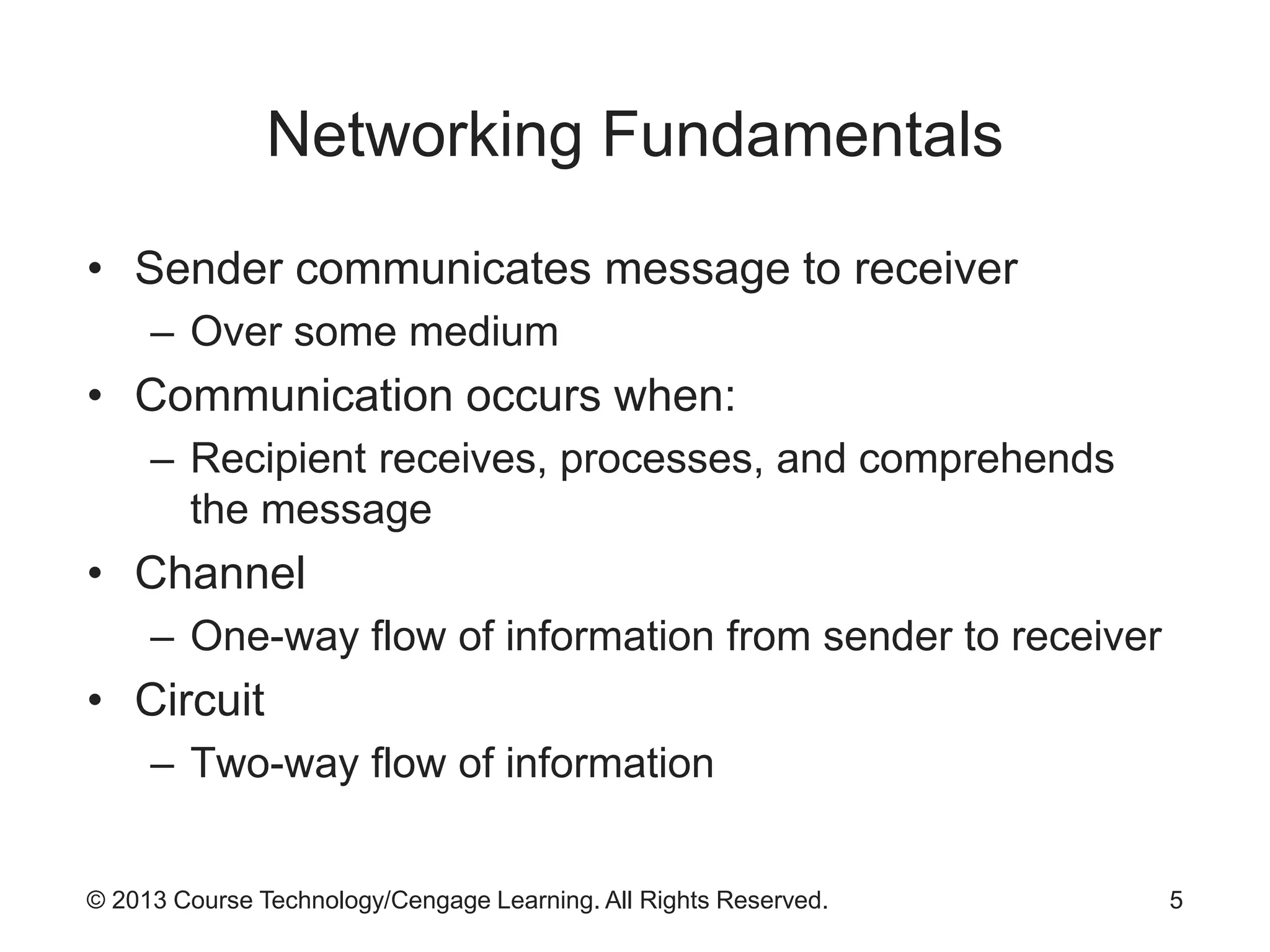 Networking Fundamentals

• Sender communicates message to receiver
– Over some medium
• Communication occurs when:
– Recipient receives, processes, and comprehends the message
• Channel
– One-way flow of information from sender to receiver
• Circuit
– Two-way flow of information

© 2013 Course Technology/Cengage Learning. All Rights Reserved.

5